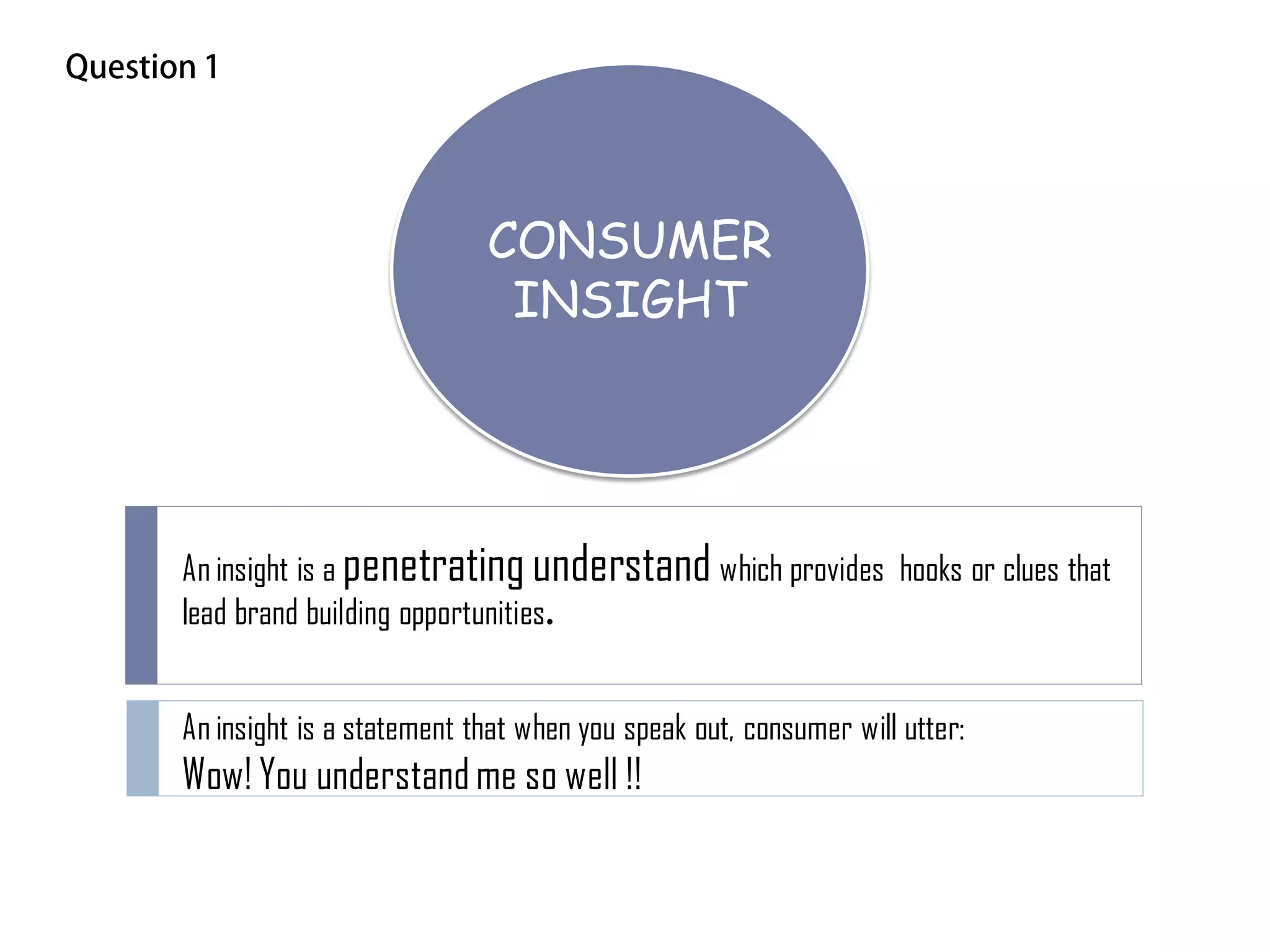 Question 1

CONSUMER INSIGHT

An insight is a penetrating understand which provides hooks or clues that lead brand building opportunities.

An insight is a statement that when you speak out, consumer will utter:
Wow! You understand me so well !!